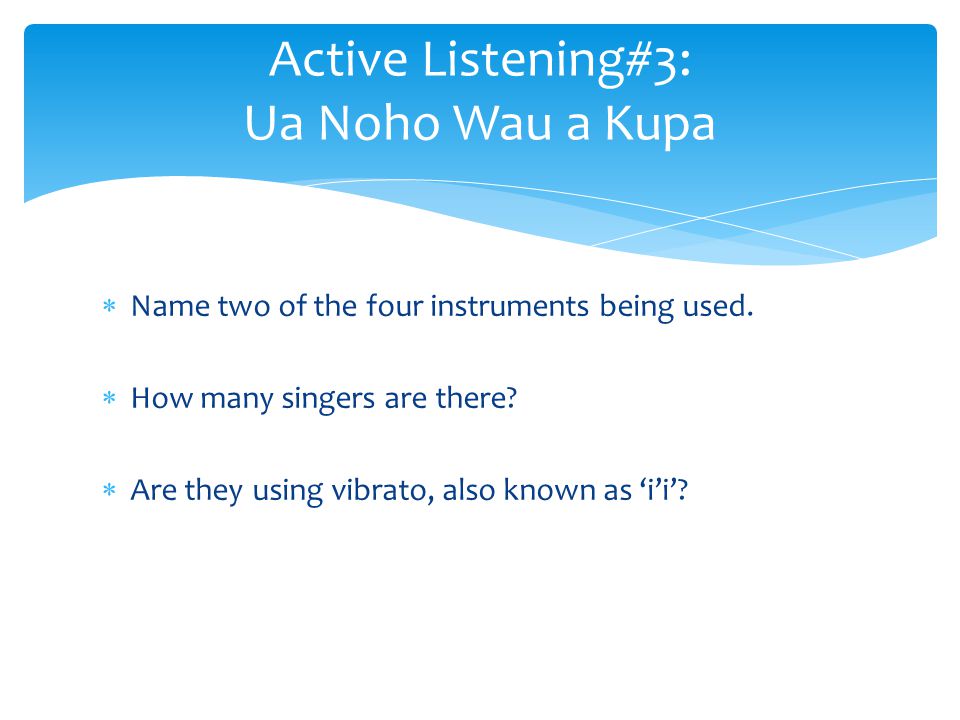 Active Listening#3:
Ua Noho Wau a Kupa

∗ Name two of the four instruments being used.

∗ How many singers are there?

∗ Are they using vibrato, also known as ‘i’i’?